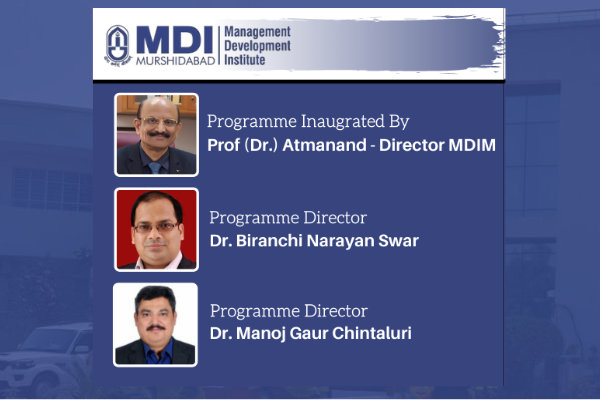 MDI
MURSHIDABAD
Management
Development
Institute

Programme Inaugrated By
Prof (Dr.) Atmanand - Director MDIM

Programme Director
Dr. Biranchi Narayan Swar

Programme Director
Dr. Manoj Gaur Chintaluri